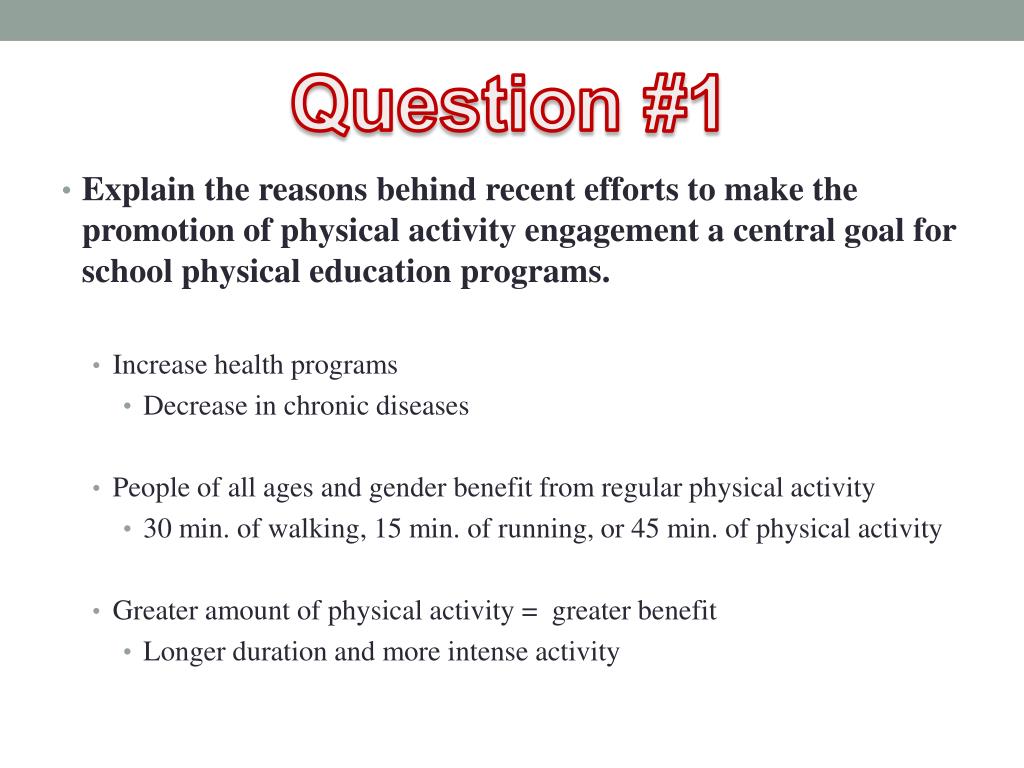 Question #1

• Explain the reasons behind recent efforts to make the promotion of physical activity engagement a central goal for school physical education programs.

• Increase health programs
  • Decrease in chronic diseases

• People of all ages and gender benefit from regular physical activity
  • 30 min. of walking, 15 min. of running, or 45 min. of physical activity

• Greater amount of physical activity = greater benefit
  • Longer duration and more intense activity